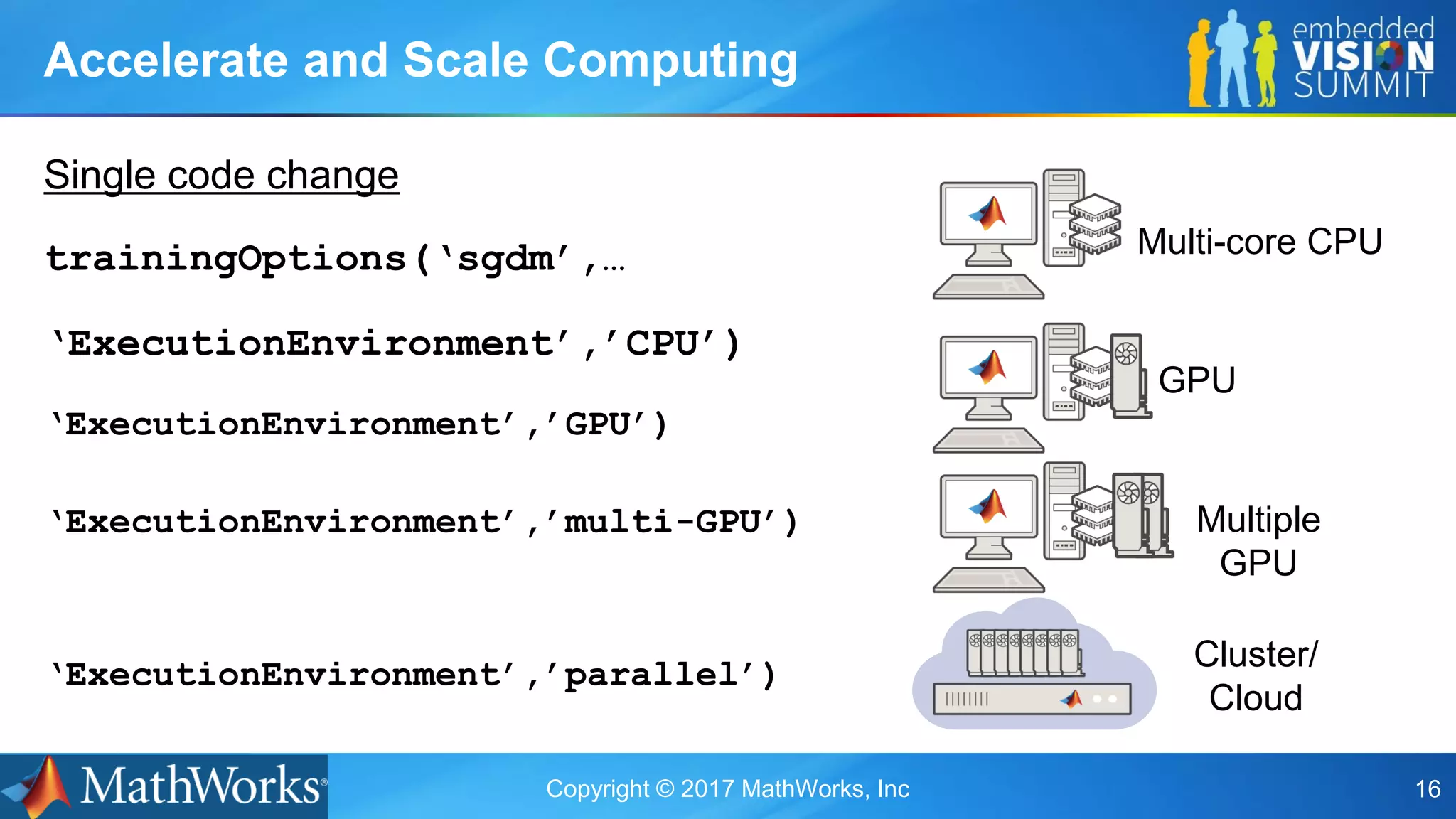 Accelerate and Scale Computing

embedded VISION SUMMIT

Single code change

trainingOptions('sgdm',...

'ExecutionEnvironment','CPU')

'ExecutionEnvironment','GPU')

'ExecutionEnvironment','multi-GPU')

'ExecutionEnvironment','parallel')

Multi-core CPU

GPU

Multiple GPU

Cluster/ Cloud

MathWorks®

Copyright © 2017 MathWorks, Inc

16